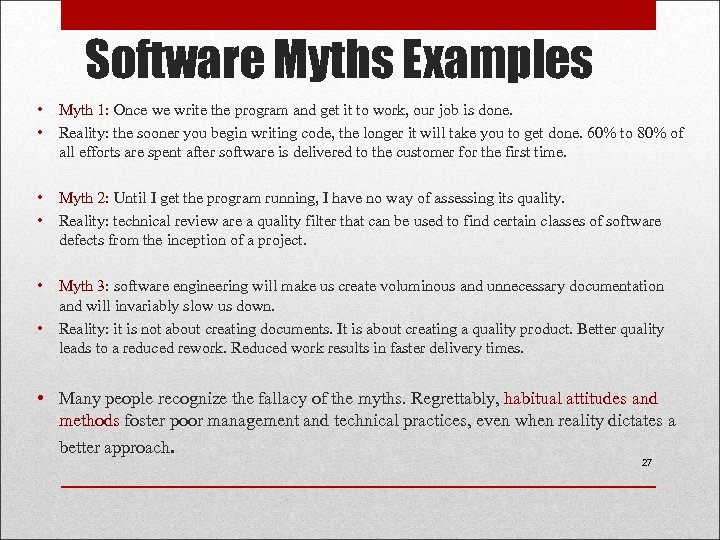 Software Myths Examples

• Myth 1: Once we write the program and get it to work, our job is done.
• Reality: the sooner you begin writing code, the longer it will take you to get done. 60% to 80% of all efforts are spent after software is delivered to the customer for the first time.

• Myth 2: Until I get the program running, I have no way of assessing its quality.
• Reality: technical review are a quality filter that can be used to find certain classes of software defects from the inception of a project.

• Myth 3: software engineering will make us create voluminous and unnecessary documentation and will invariably slow us down.
• Reality: it is not about creating documents. It is about creating a quality product. Better quality leads to a reduced rework. Reduced work results in faster delivery times.

• Many people recognize the fallacy of the myths. Regrettably, habitual attitudes and methods foster poor management and technical practices, even when reality dictates a better approach.

27